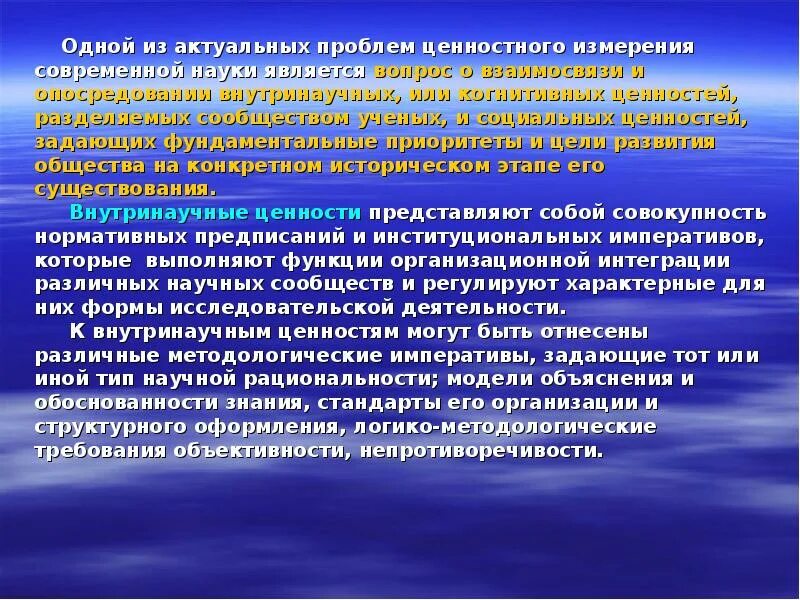 Одной из актуальных проблем ценностного измерения современной науки является вопрос о взаимосвязи и опосредовании внутринаучных, или когнитивных ценностей, разделяемых сообществом ученых, и социальных ценностей, задающих фундаментальные приоритеты и цели развития общества на конкретном историческом этапе его существования.

Внутринаучные ценности представляют собой совокупность нормативных предписаний и институциональных императивов, которые выполняют функции организационной интеграции различных научных сообществ и регулируют характерные для них формы исследовательской деятельности.

К внутринаучным ценностям могут быть отнесены различные методологические императивы, задающие тот или иной тип научной рациональности; модели объяснения и обоснованности знания, стандарты его организации и структурного оформления, логико-методологические требования объективности, непротиворечивости.